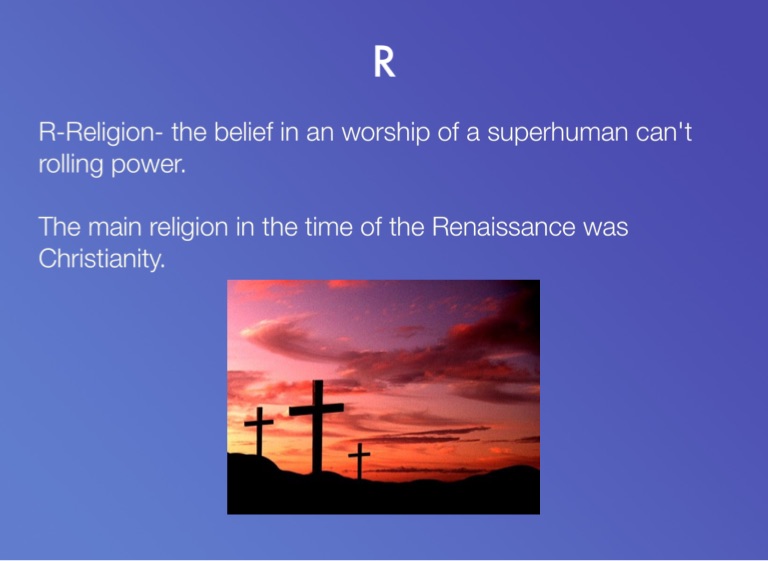 R

R-Religion- the belief in an worship of a superhuman can't rolling power.

The main religion in the time of the Renaissance was Christianity.